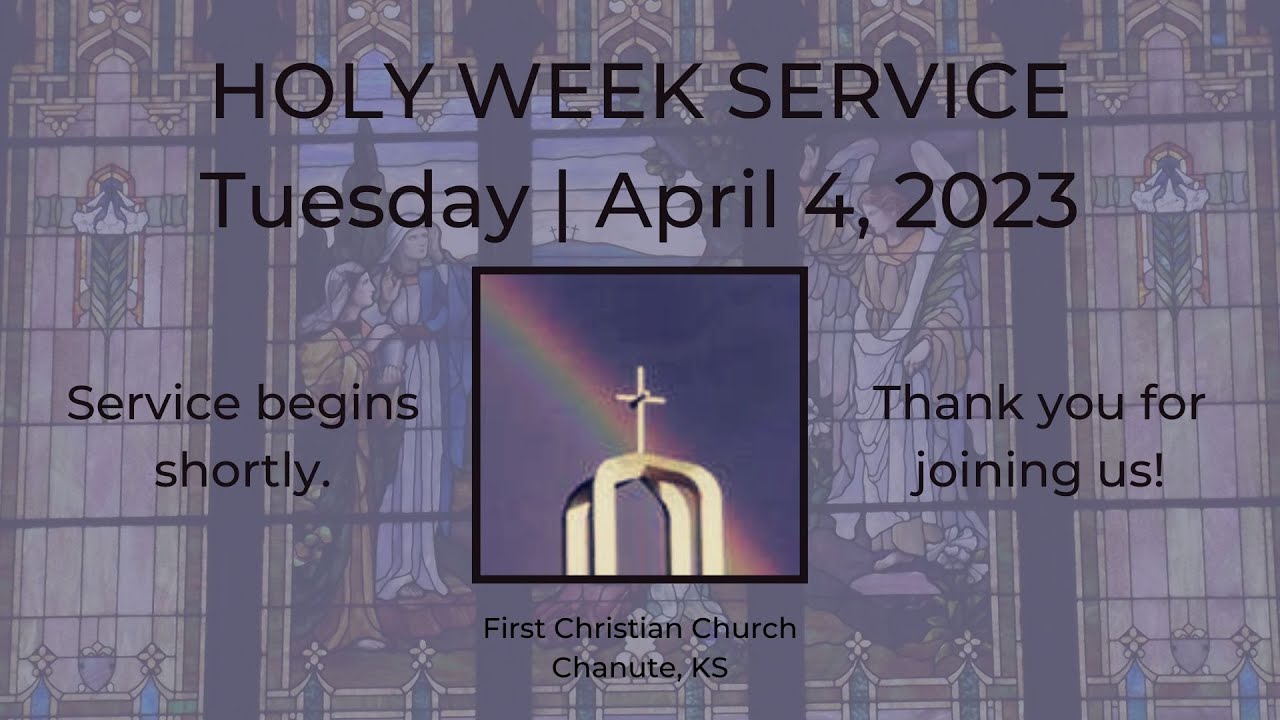 HOLY WEEK SERVICE
Tuesday | April 4, 2023

Service begins shortly.

Thank you for joining us!

First Christian Church
Chanute, KS